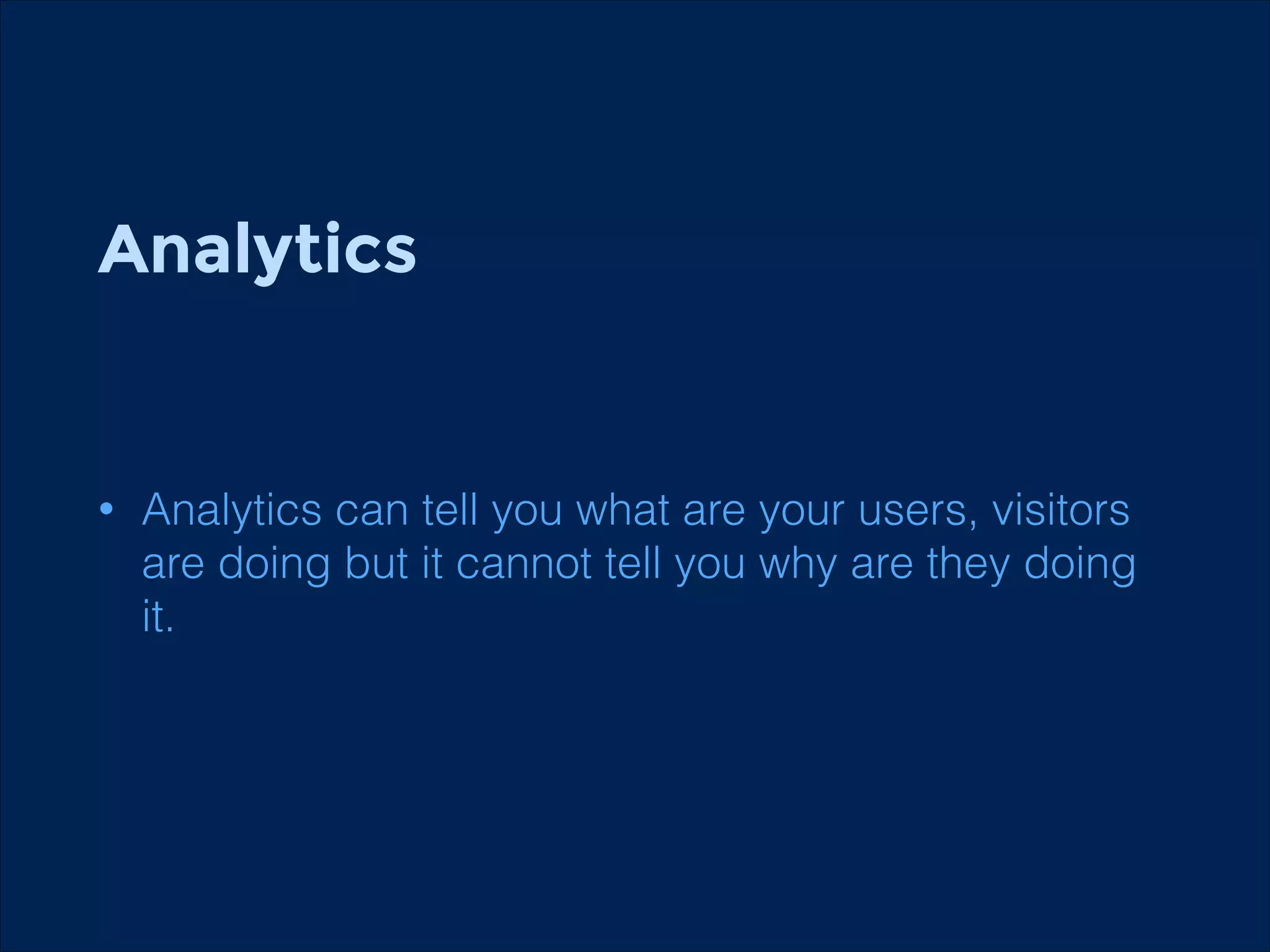 Analytics

• Analytics can tell you what are your users, visitors are doing but it cannot tell you why are they doing it.